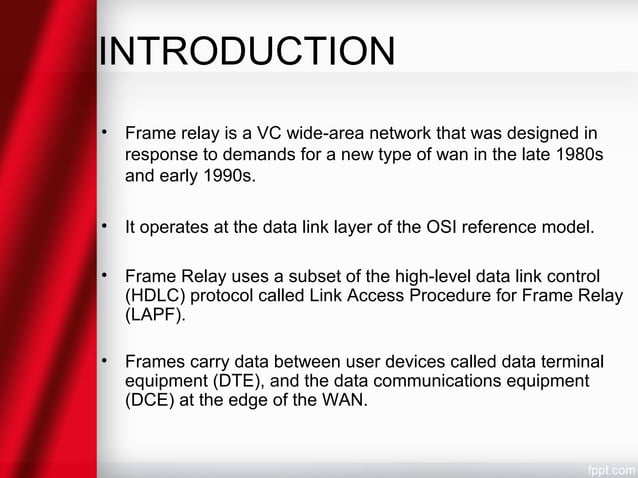 INTRODUCTION

• Frame relay is a VC wide-area network that was designed in response to demands for a new type of wan in the late 1980s and early 1990s.

• It operates at the data link layer of the OSI reference model.

• Frame Relay uses a subset of the high-level data link control (HDLC) protocol called Link Access Procedure for Frame Relay (LAPF).

• Frames carry data between user devices called data terminal equipment (DTE), and the data communications equipment (DCE) at the edge of the WAN.

fppt.com